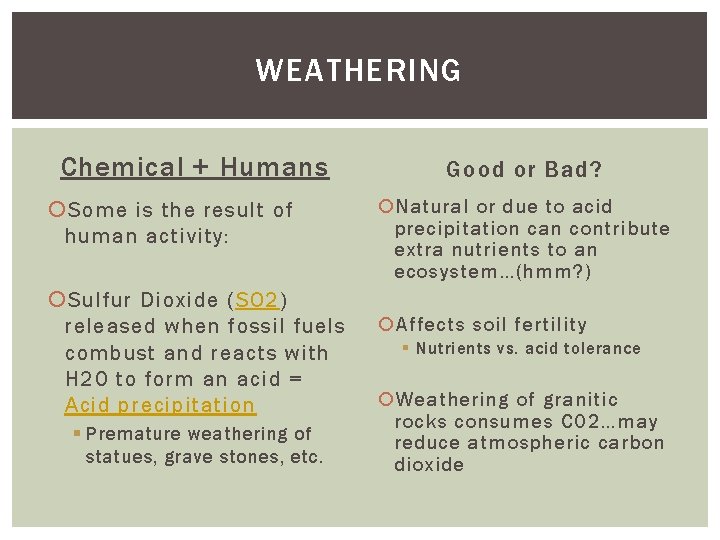 WEATHERING

Chemical + Humans

Some is the result of human activity:

Sulfur Dioxide (SO2) released when fossil fuels combust and reacts with H2O to form an acid = Acid precipitation

Premature weathering of statues, grave stones, etc.

Good or Bad?

Natural or due to acid precipitation can contribute extra nutrients to an ecosystem…(hmm?)

Affects soil fertility

Nutrients vs. acid tolerance

Weathering of granitic rocks consumes CO2…may reduce atmospheric carbon dioxide